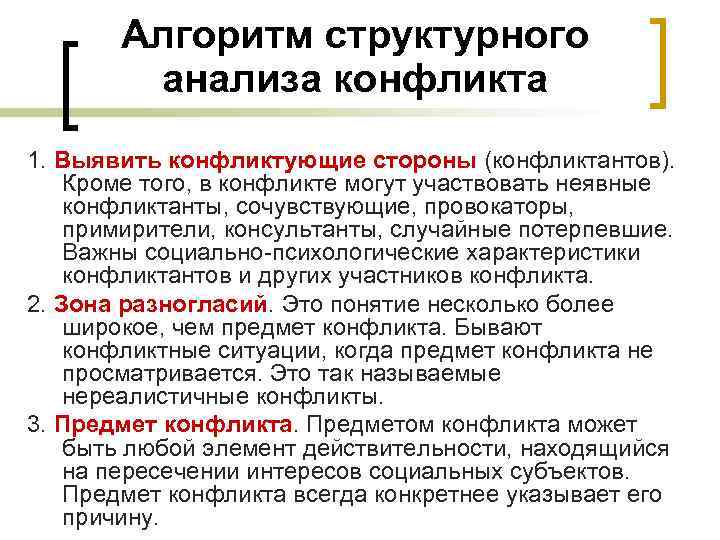 Алгоритм структурного анализа конфликта

1. Выявить конфликтующие стороны (конфликтантов). Кроме того, в конфликте могут участвовать неявные конфликтанты, сочувствующие, провокаторы, примирители, консультанты, случайные потерпевшие. Важны социально-психологические характеристики конфликтантов и других участников конфликта.

2. Зона разногласий. Это понятие несколько более широкое, чем предмет конфликта. Бывают конфликтные ситуации, когда предмет конфликта не просматривается. Это так называемые нереалистичные конфликты.

3. Предмет конфликта. Предметом конфликта может быть любой элемент действительности, находящийся на пересечении интересов социальных субъектов. Предмет конфликта всегда конкретнее указывает его причину.